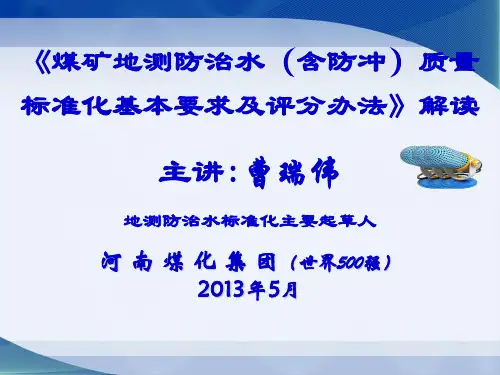 《煤矿地测防治水（含防冲）质量标准化基本要求及评分办法》解读

主讲：曹瑞伟

地测防治水标准化主要起草人

河南煤化集团（世界500强）
2013年5月